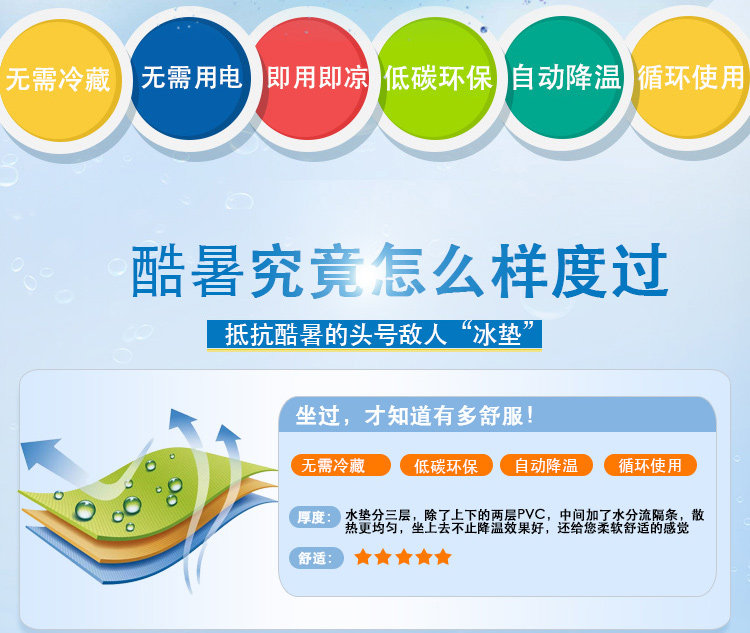 无需冷藏 无需用电 即用即凉 低碳环保 自动降温 循环使用

酷暑究竟怎么样度过

抵抗酷暑的头号敌人“冰垫”

坐过，才知道有多舒服！

无需冷藏 低碳环保 自动降温 循环使用

厚度: 水垫分三层，除了上下的两层PVC，中间加了水分流隔条，散热更均匀，坐上去不止降温效果好，还给您柔软舒适的感觉

舒适: ★★★★★